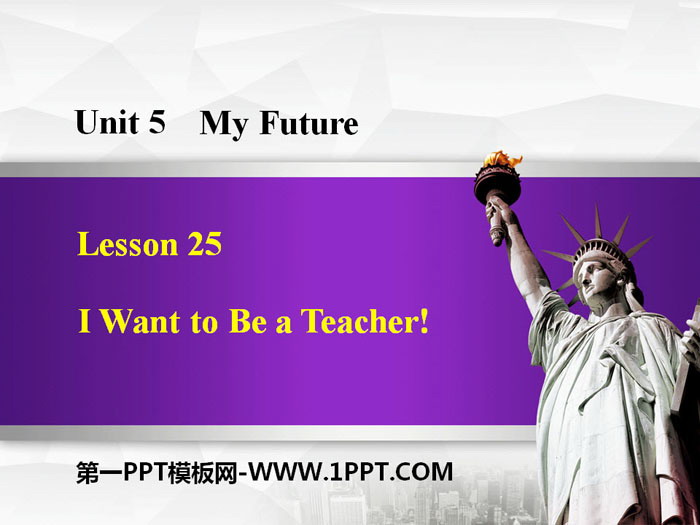 Unit 5 My Future

Lesson 25

I Want to Be a Teacher!

第一PPT模板网-WWW.1PPT.COM